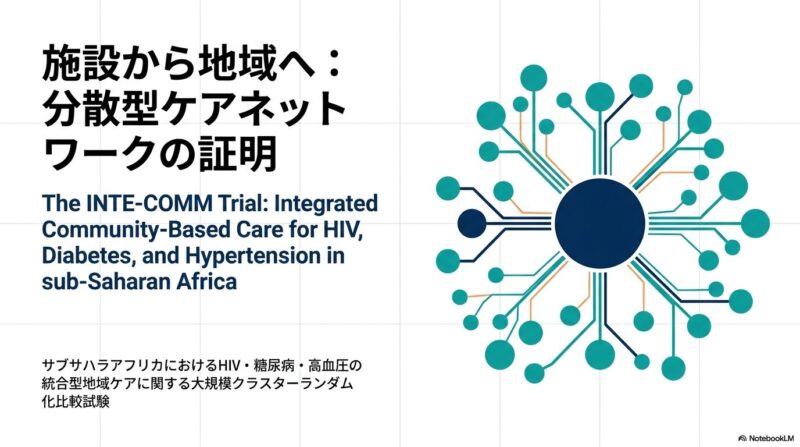 施設から地域へ：分散型ケアネットワークの証明

The INTE-COMM Trial: Integrated Community-Based Care for HIV, Diabetes, and Hypertension in sub-Saharan Africa

サブサハラアフリカにおけるHIV・糖尿病・高血圧の統合型地域ケアに関する大規模クラスターランダム化比較試験

NotebookLM